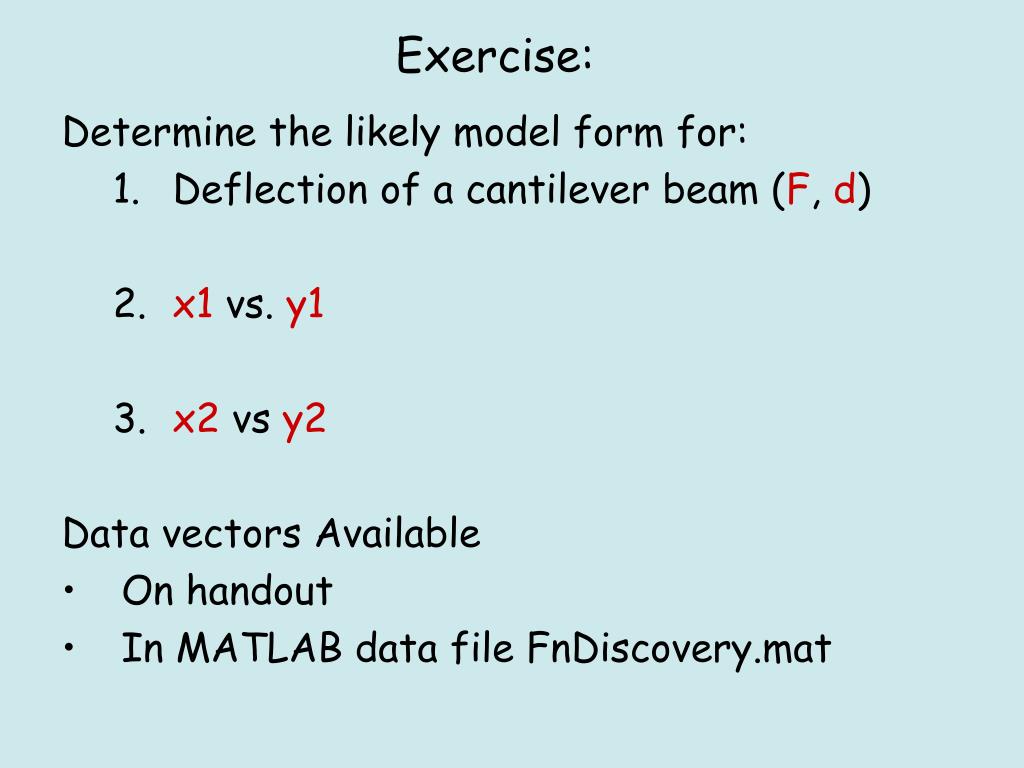 Exercise:

Determine the likely model form for:

1. Deflection of a cantilever beam (F, d)

2. x1 vs. y1

3. x2 vs y2

Data vectors Available

• On handout

• In MATLAB data file FnDiscovery.mat